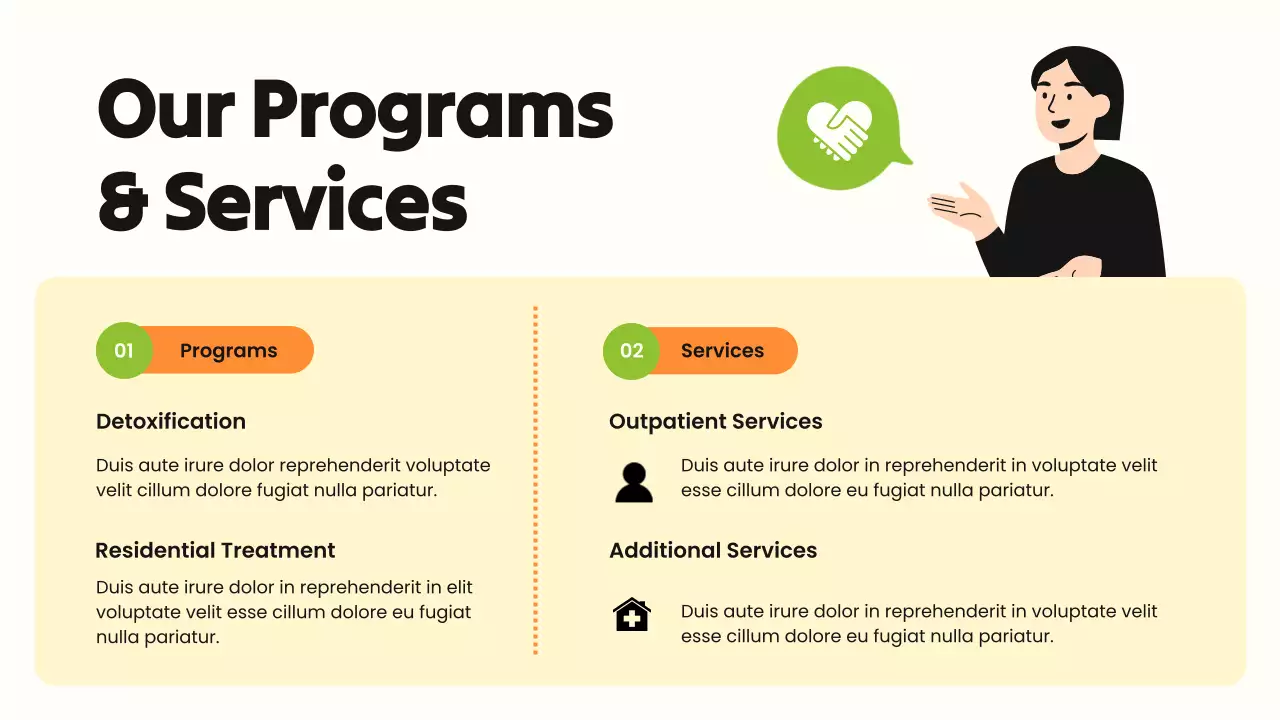 Our Programs & Services

01 Programs

Detoxification

Duis aute irure dolor reprehenderit voluptate velit cillum dolore fugiat nulla pariatur.

Residential Treatment

Duis aute irure dolor in reprehenderit in elit voluptate velit esse cillum dolore eu fugiat nulla pariatur.

02 Services

Outpatient Services

Duis aute irure dolor in reprehenderit in voluptate velit esse cillum dolore eu fugiat nulla pariatur.

Additional Services

Duis aute irure dolor in reprehenderit in voluptate velit esse cillum dolore eu fugiat nulla pariatur.